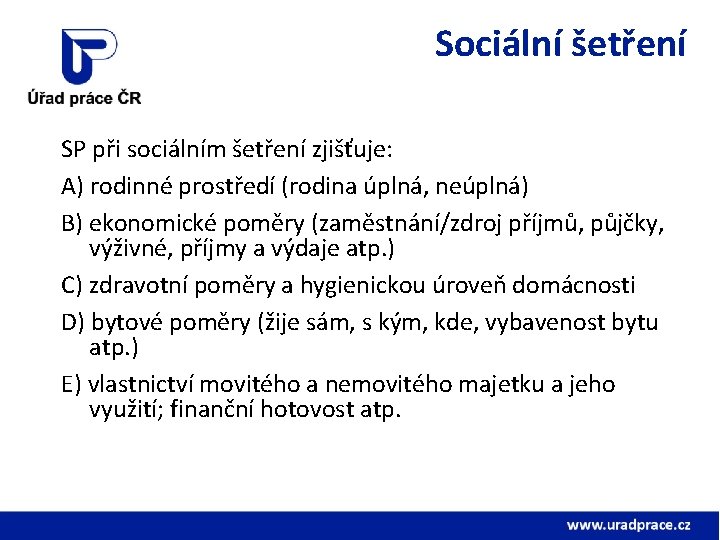 Úřad práce ČR

Sociální šetření

SP při sociálním šetření zjišťuje:

A) rodinné prostředí (rodina úplná, neúplná)

B) ekonomické poměry (zaměstnání/zdroj příjmů, půjčky, výživné, příjmy a výdaje atp.)

C) zdravotní poměry a hygienickou úroveň domácnosti

D) bytové poměry (žije sám, s kým, kde, vybavenost bytu atp.)

E) vlastnictví movitého a nemovitého majetku a jeho využití; finanční hotovost atp.

www.uradprace.cz